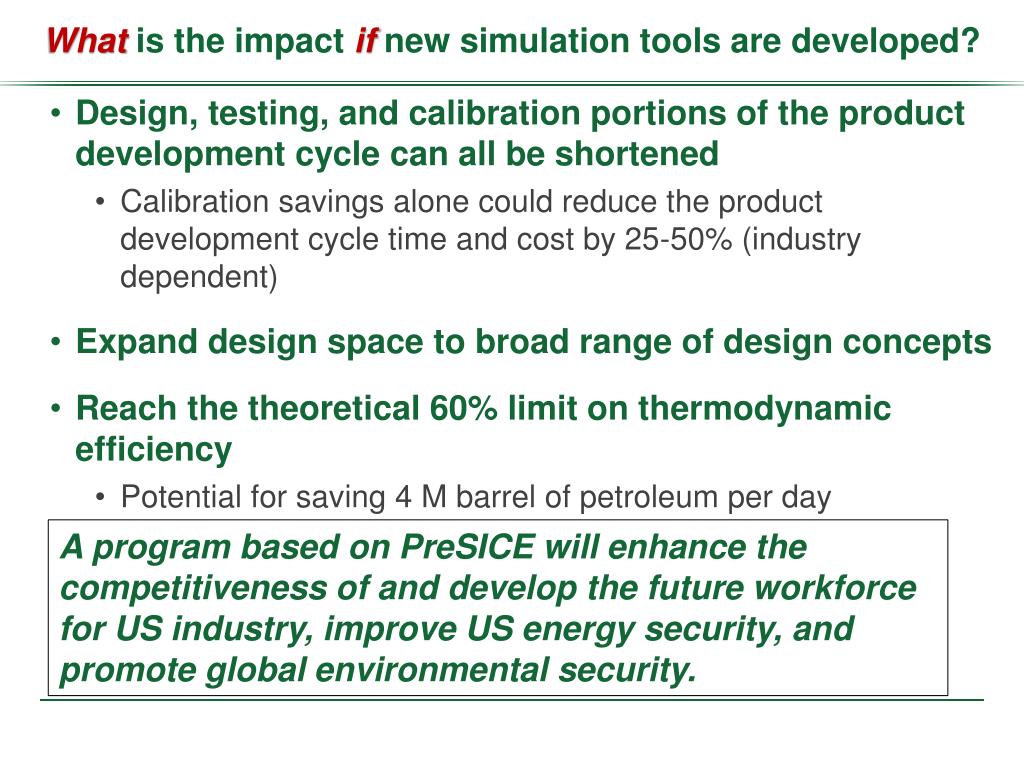 What is the impact if new simulation tools are developed?

• Design, testing, and calibration portions of the product development cycle can all be shortened

• Calibration savings alone could reduce the product development cycle time and cost by 25-50% (industry dependent)

• Expand design space to broad range of design concepts

• Reach the theoretical 60% limit on thermodynamic efficiency

• Potential for saving 4 M barrel of petroleum per day

A program based on PreSICE will enhance the competitiveness of and develop the future workforce for US industry, improve US energy security, and promote global environmental security.